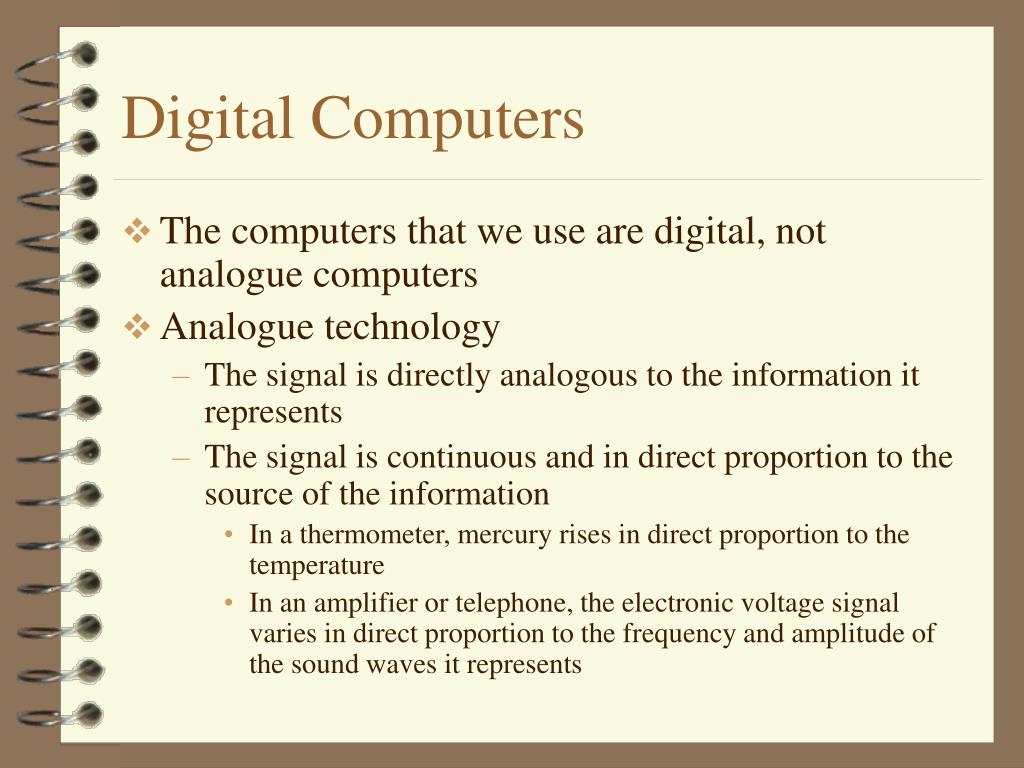 Digital Computers

❖ The computers that we use are digital, not analogue computers

❖ Analogue technology

– The signal is directly analogous to the information it represents

– The signal is continuous and in direct proportion to the source of the information

• In a thermometer, mercury rises in direct proportion to the temperature

• In an amplifier or telephone, the electronic voltage signal varies in direct proportion to the frequency and amplitude of the sound waves it represents